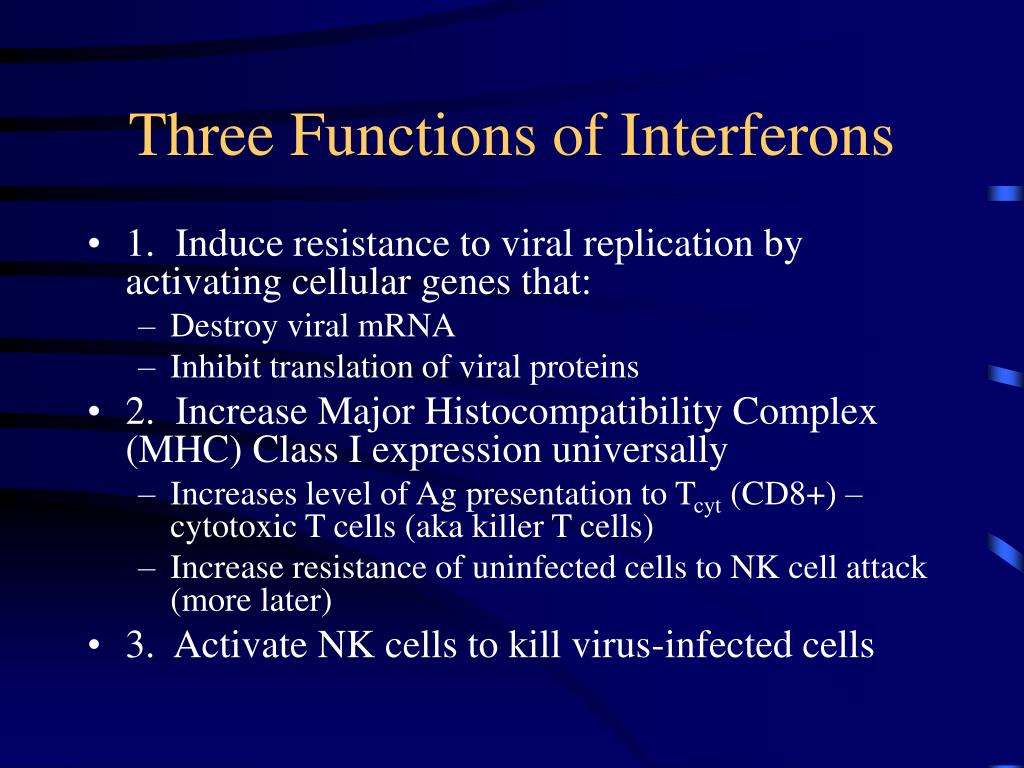 Three Functions of Interferons

• 1. Induce resistance to viral replication by activating cellular genes that:
  – Destroy viral mRNA
  – Inhibit translation of viral proteins
• 2. Increase Major Histocompatibility Complex (MHC) Class I expression universally
  – Increases level of Ag presentation to $T_{cyt}$ (CD8+) – cytotoxic T cells (aka killer T cells)
  – Increase resistance of uninfected cells to NK cell attack (more later)
• 3. Activate NK cells to kill virus-infected cells